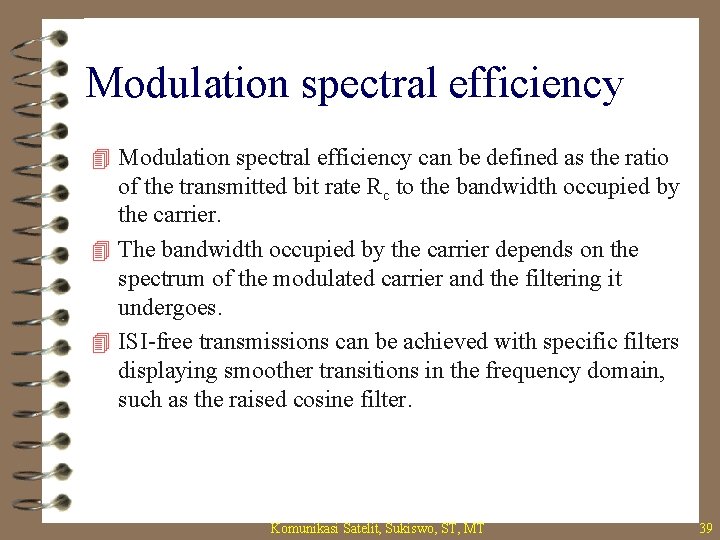 Modulation spectral efficiency

Modulation spectral efficiency can be defined as the ratio of the transmitted bit rate $R_c$ to the bandwidth occupied by the carrier.

The bandwidth occupied by the carrier depends on the spectrum of the modulated carrier and the filtering it undergoes.

ISI-free transmissions can be achieved with specific filters displaying smoother transitions in the frequency domain, such as the raised cosine filter.

Komunikasi Satelit, Sukiswo, ST, MT

39